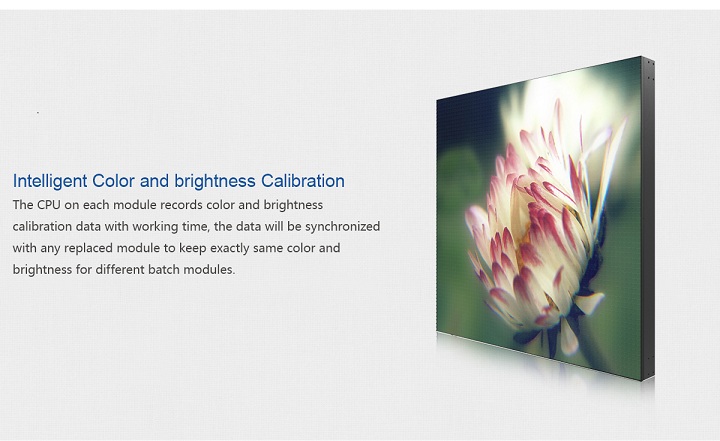 Intelligent Color and brightness Calibration

The CPU on each module records color and brightness calibration data with working time, the data will be synchronized with any replaced module to keep exactly same color and brightness for different batch modules.